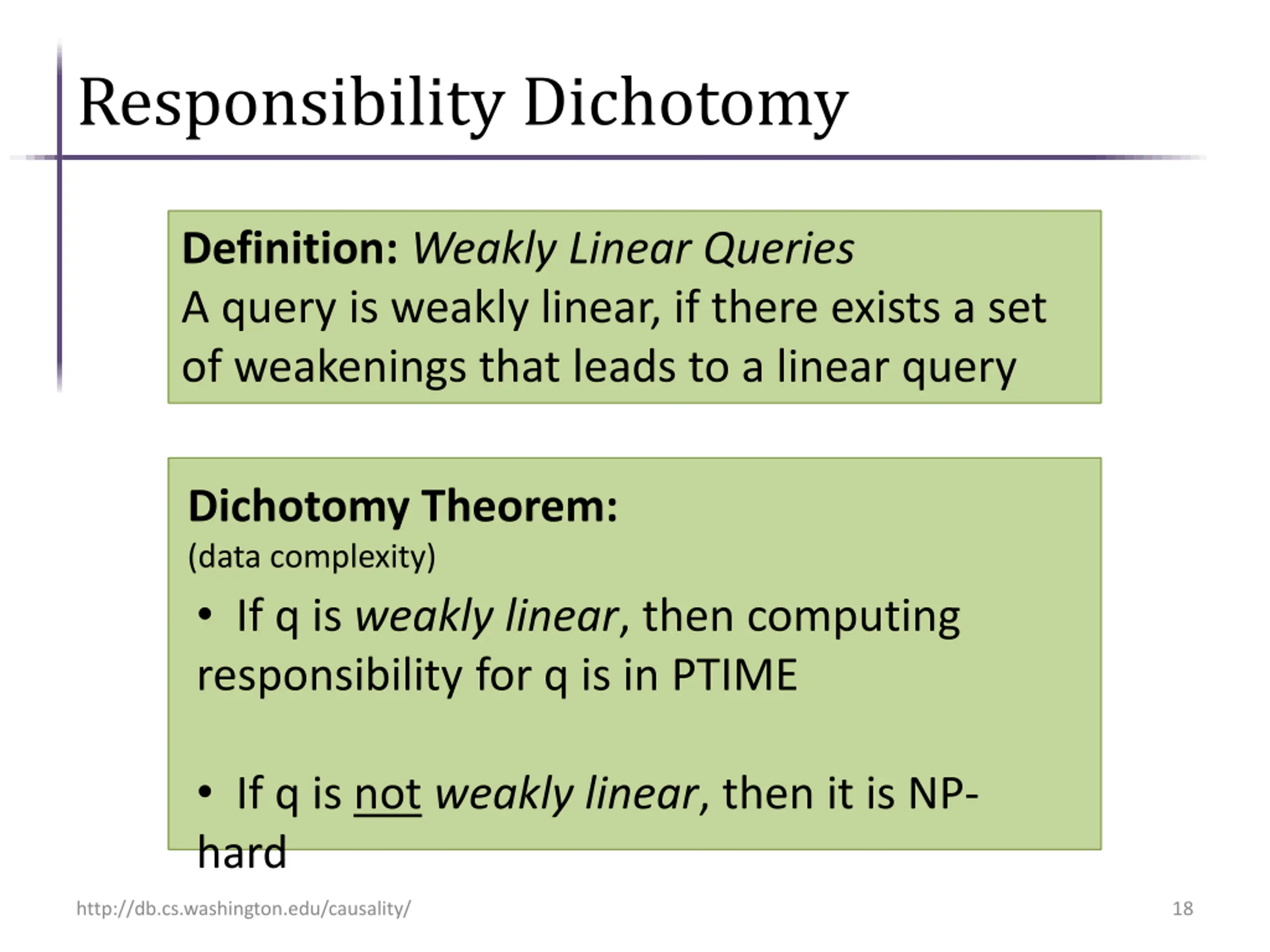 Responsibility Dichotomy

Definition: Weakly Linear Queries
A query is weakly linear, if there exists a set of weakenings that leads to a linear query

Dichotomy Theorem:
(data complexity)

• If q is weakly linear, then computing responsibility for q is in PTIME

• If q is not weakly linear, then it is NP-hard

http://db.cs.washington.edu/causality/

18